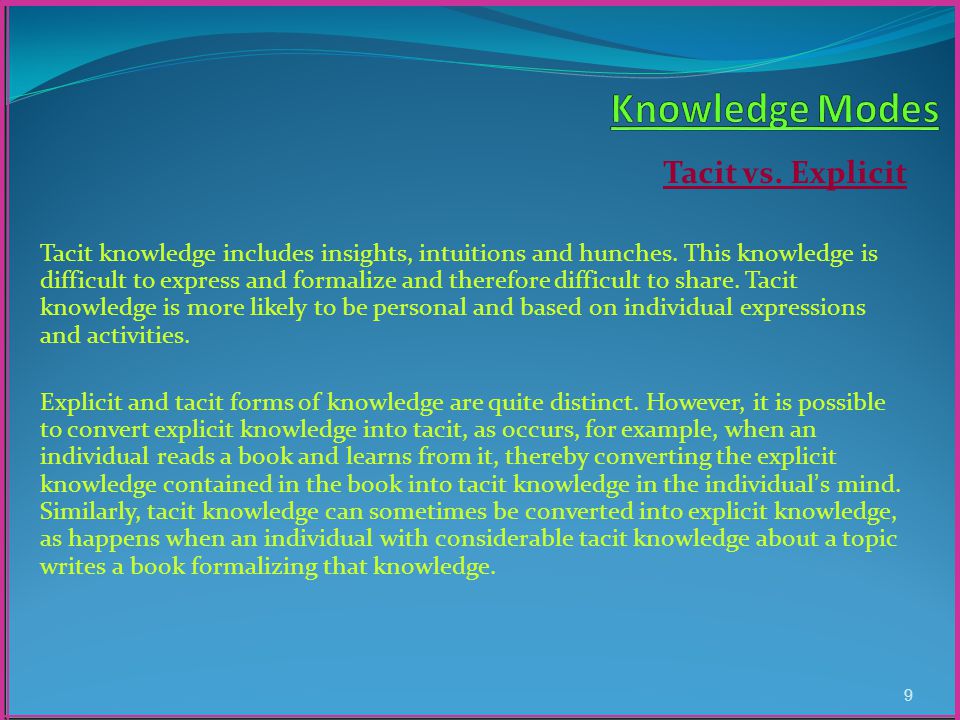 Knowledge Modes

Tacit vs. Explicit

Tacit knowledge includes insights, intuitions and hunches. This knowledge is difficult to express and formalize and therefore difficult to share. Tacit knowledge is more likely to be personal and based on individual expressions and activities.

Explicit and tacit forms of knowledge are quite distinct. However, it is possible to convert explicit knowledge into tacit, as occurs, for example, when an individual reads a book and learns from it, thereby converting the explicit knowledge contained in the book into tacit knowledge in the individual's mind. Similarly, tacit knowledge can sometimes be converted into explicit knowledge, as happens when an individual with considerable tacit knowledge about a topic writes a book formalizing that knowledge.

9